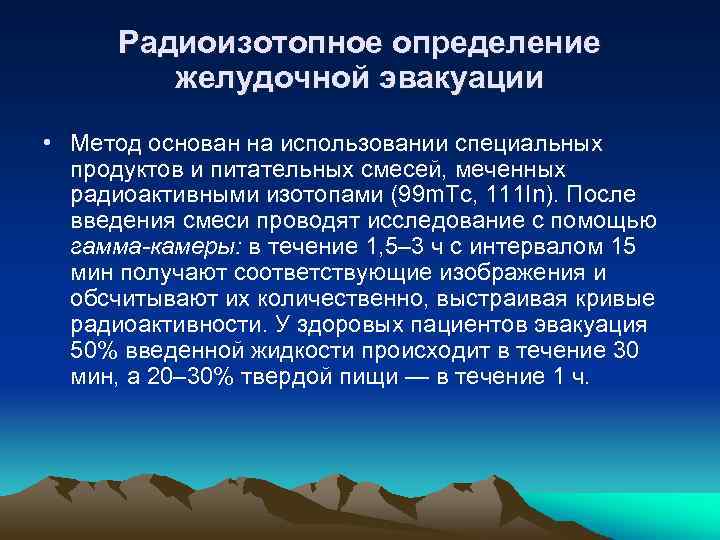 Радиоизотопное определение желудочной эвакуации

• Метод основан на использовании специальных продуктов и питательных смесей, меченных радиоактивными изотопами (99mTc, 111In). После введения смеси проводят исследование с помощью гамма-камеры: в течение 1,5–3 ч с интервалом 15 мин получают соответствующие изображения и обсчитывают их количественно, выстраивая кривые радиоактивности. У здоровых пациентов эвакуация 50% введенной жидкости происходит в течение 30 мин, а 20–30% твердой пищи — в течение 1 ч.